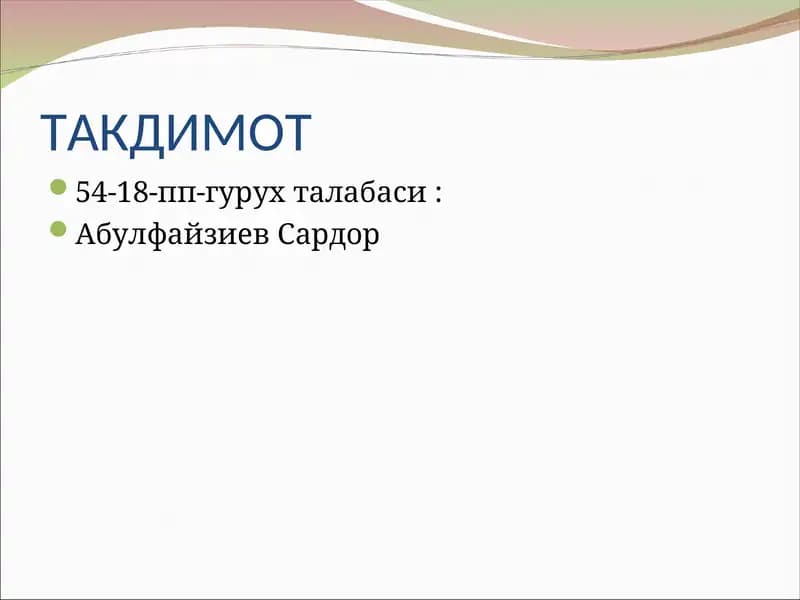 ТАКДИМОТ

54-18-пп-гурух талабаси :

Абулфайзиев Сардор